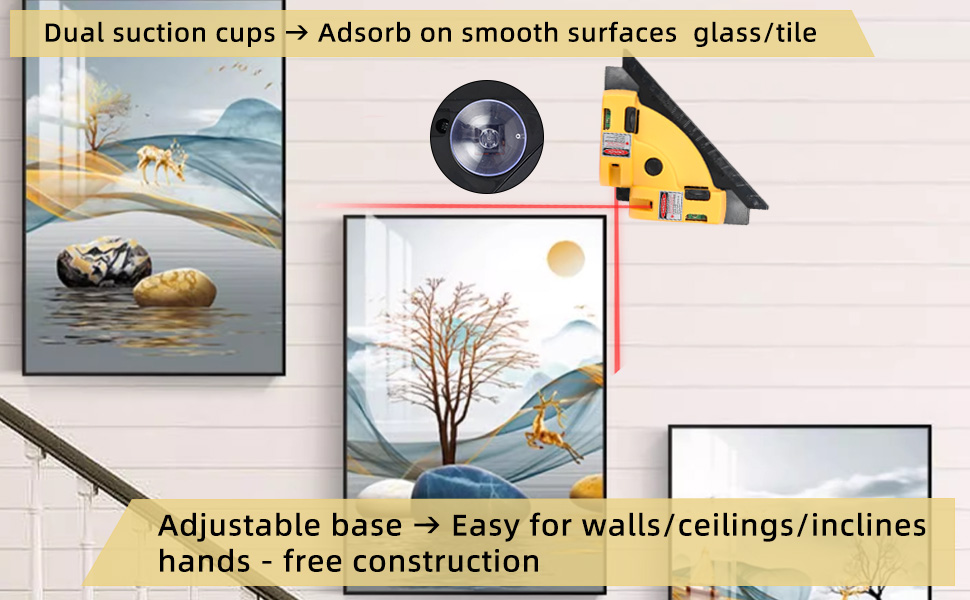 Dual suction cups → Adsorb on smooth surfaces glass/tile

Adjustable base → Easy for walls/ceilings/inclines hands - free construction